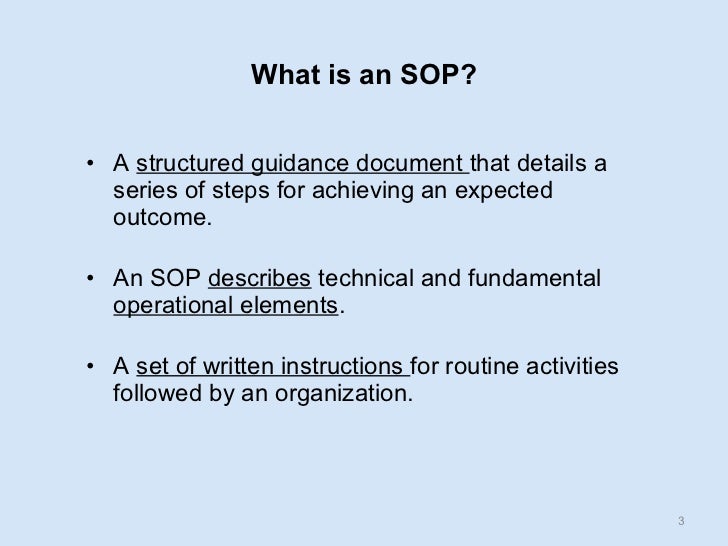 What is an SOP?

• A structured guidance document that details a series of steps for achieving an expected outcome.

• An SOP describes technical and fundamental operational elements.

• A set of written instructions for routine activities followed by an organization.

3